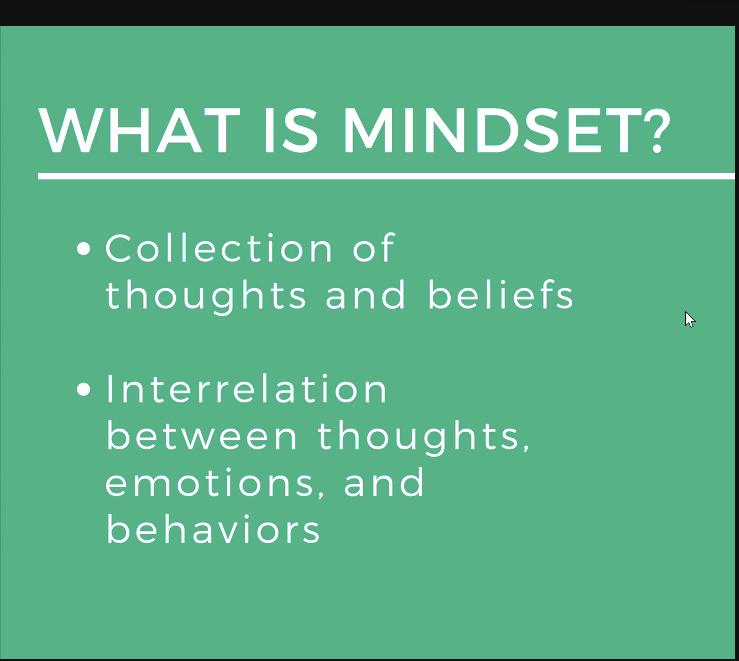 WHAT IS MINDSET?

• Collection of thoughts and beliefs

• Interrelation between thoughts, emotions, and behaviors